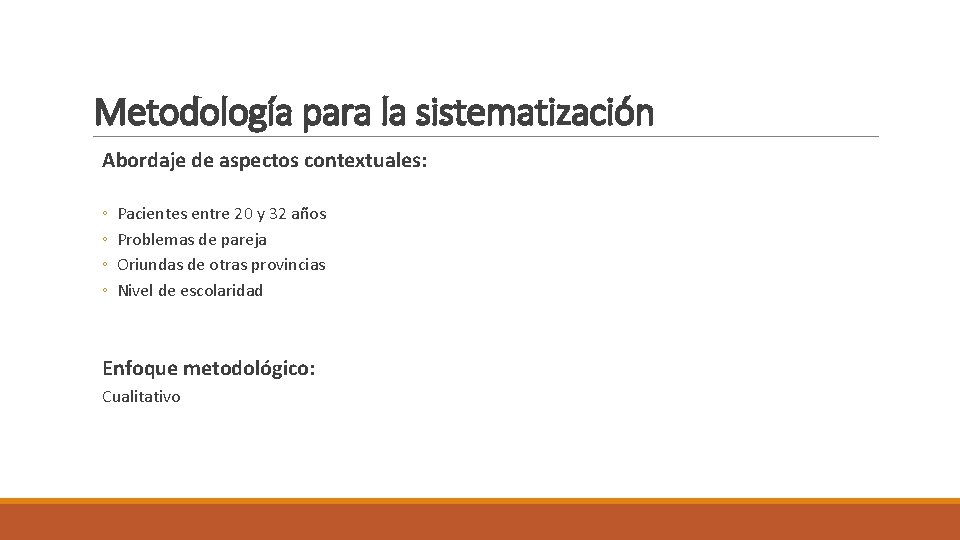 Metodología para la sistematización

Abordaje de aspectos contextuales:

◦ Pacientes entre 20 y 32 años
◦ Problemas de pareja
◦ Oriundas de otras provincias
◦ Nivel de escolaridad

Enfoque metodológico:

Cualitativo